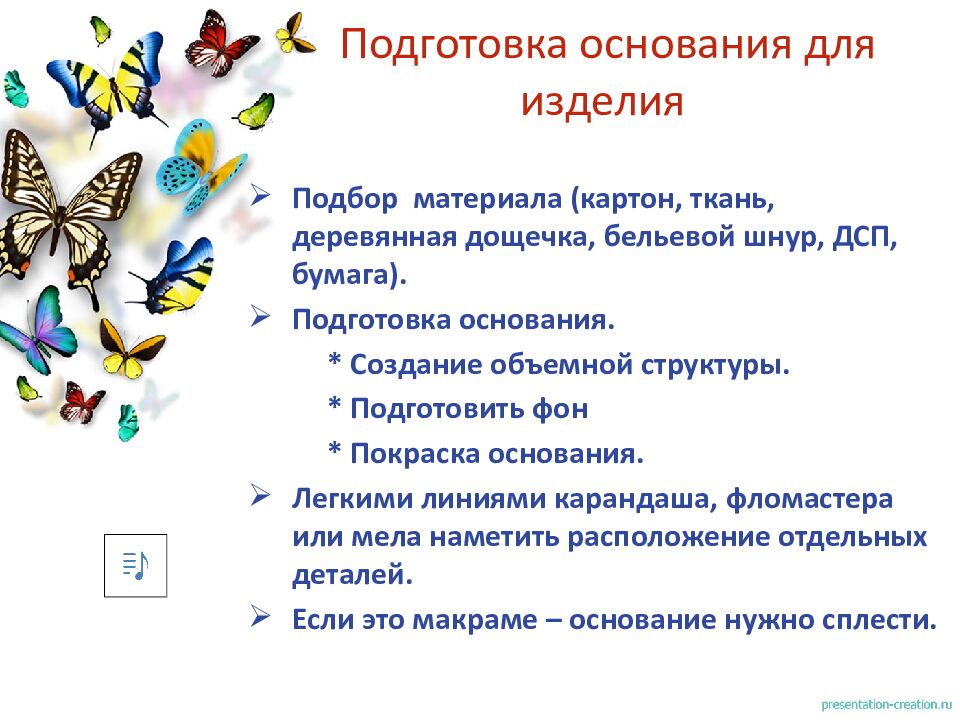 Подготовка основания для изделия

➢ Подбор материала (картон, ткань, деревянная дощечка, бельевой шнур, ДСП, бумага).

➢ Подготовка основания.

* Создание объемной структуры.

* Подготовить фон

* Покраска основания.

➢ Легкими линиями карандаша, фломастера или мела наметить расположение отдельных деталей.

➢ Если это макраме – основание нужно сплести.

presentation-creation.ru